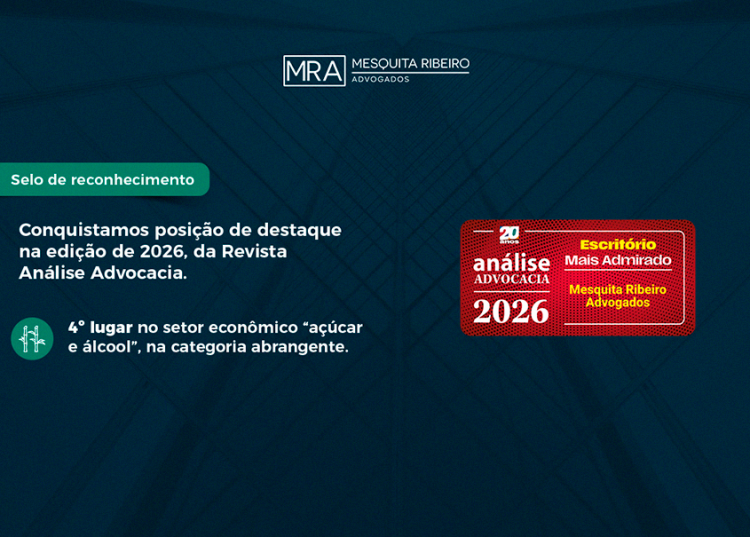 MRA MESQUITA RIBEIRO
ADVOGADOS

Selo de reconhecimento

Conquistamos posição de destaque na edição de 2026, da Revista Análise Advocacia.

4° lugar no setor econômico “açúcar e álcool”, na categoria abrangente.

20 anos
análise
ADVOCACIA
2026

Escritório
Mais Admirado

Mesquita Ribeiro
Advogados